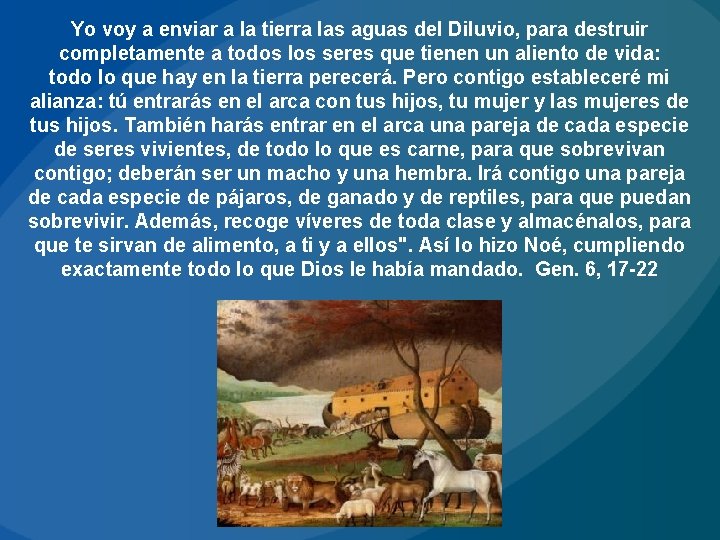 Yo voy a enviar a la tierra las aguas del Diluvio, para destruir completamente a todos los seres que tienen un aliento de vida: todo lo que hay en la tierra perecerá. Pero contigo estableceré mi alianza: tú entrarás en el arca con tus hijos, tu mujer y las mujeres de tus hijos. También harás entrar en el arca una pareja de cada especie de seres vivientes, de todo lo que es carne, para que sobrevivan contigo; deberán ser un macho y una hembra. Irá contigo una pareja de cada especie de pájaros, de ganado y de reptiles, para que puedan sobrevivir. Además, recoge víveres de toda clase y almacénalos, para que te sirvan de alimento, a ti y a ellos". Así lo hizo Noé, cumpliendo exactamente todo lo que Dios le había mandado. Gen. 6, 17-22